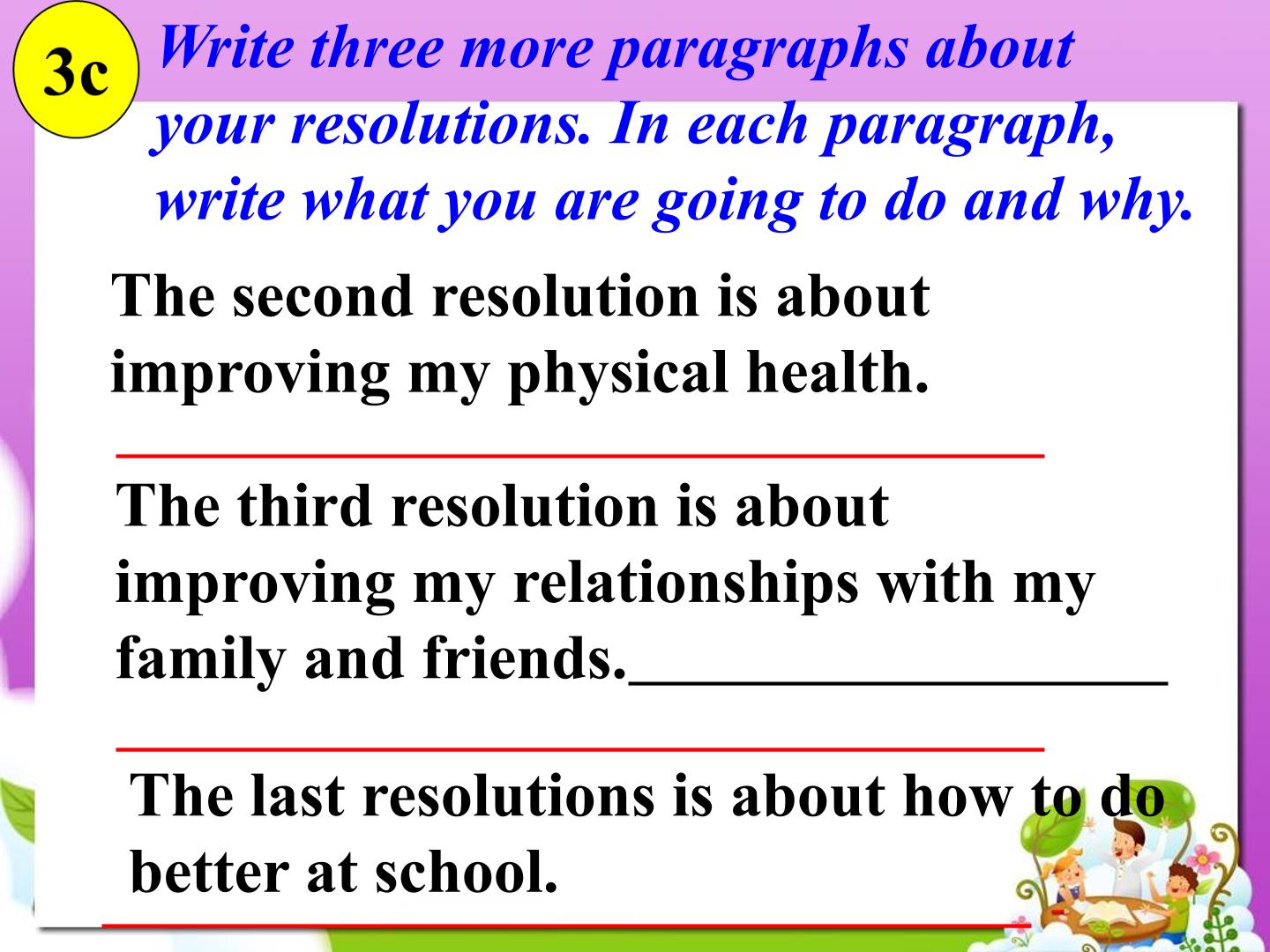 3c

Write three more paragraphs about your resolutions. In each paragraph, write what you are going to do and why.

The second resolution is about improving my physical health.

____

The third resolution is about improving my relationships with my family and friends.____

____

The last resolutions is about how to do better at school.

____